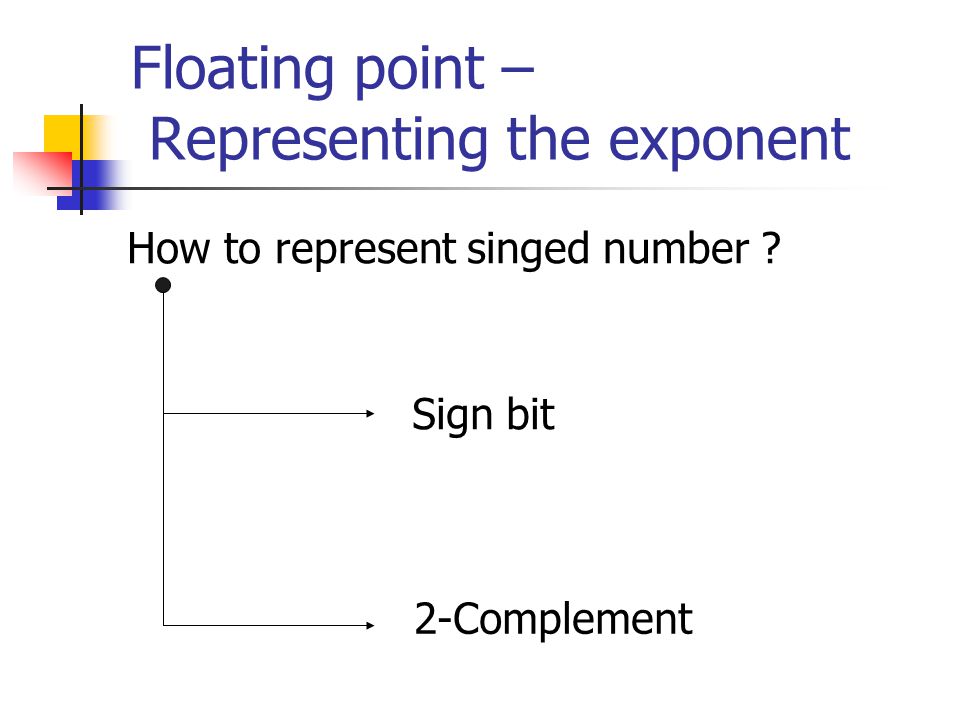 Floating point –
Representing the exponent

How to represent singed number ?

Sign bit

2-Complement